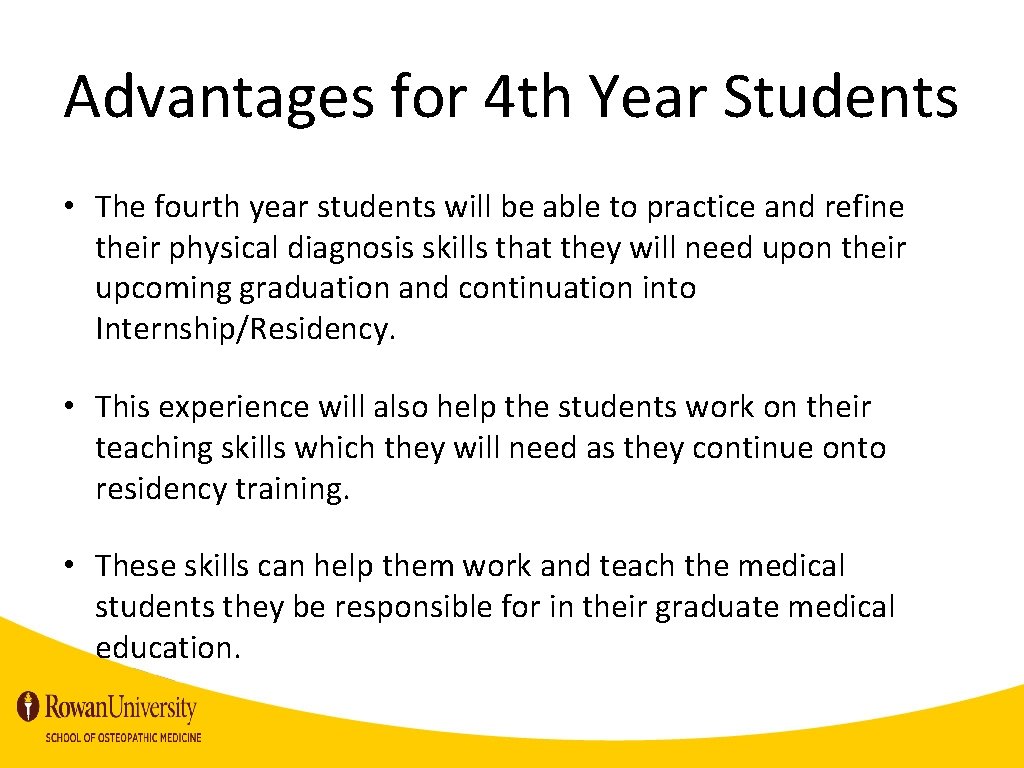 Advantages for 4th Year Students

• The fourth year students will be able to practice and refine their physical diagnosis skills that they will need upon their upcoming graduation and continuation into Internship/Residency.

• This experience will also help the students work on their teaching skills which they will need as they continue onto residency training.

• These skills can help them work and teach the medical students they be responsible for in their graduate medical education.

RowanUniversity
SCHOOL OF OSTEOPATHIC MEDICINE